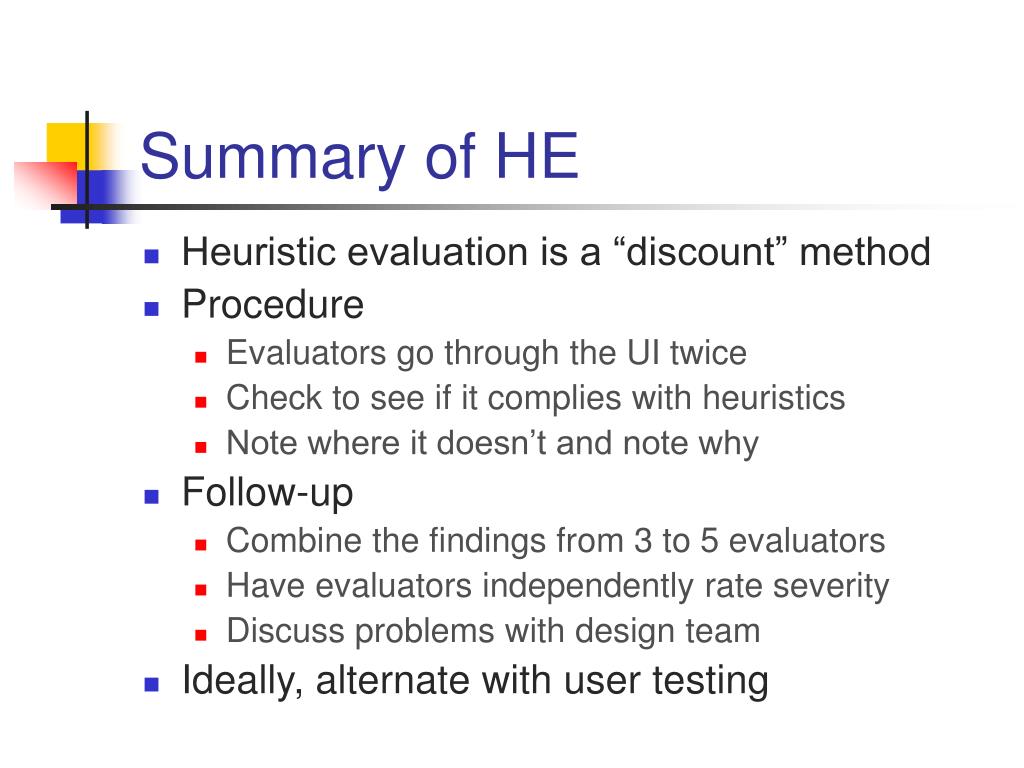 Summary of HE

- Heuristic evaluation is a “discount” method
- Procedure
  - Evaluators go through the UI twice
  - Check to see if it complies with heuristics
  - Note where it doesn’t and note why
- Follow-up
  - Combine the findings from 3 to 5 evaluators
  - Have evaluators independently rate severity
  - Discuss problems with design team
- Ideally, alternate with user testing